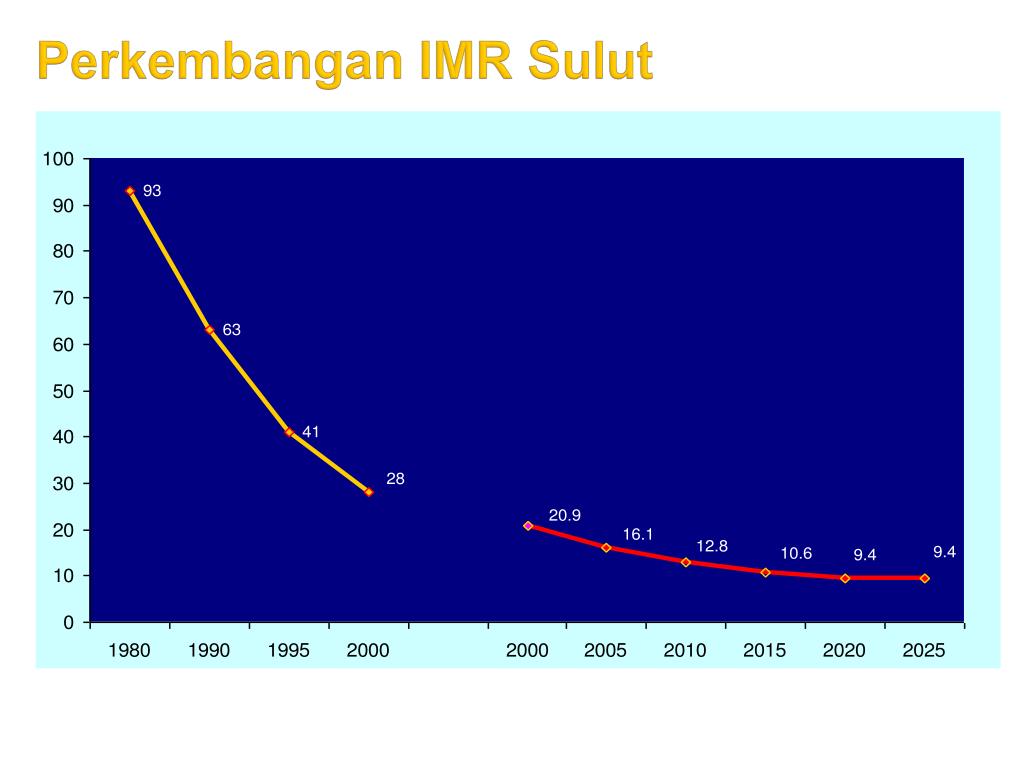 Perkembangan IMR Sulut

100
90
80
70
60
50
40
30
20
10
0

93
63
41
28
20.9
16.1
12.8
10.6
9.4
9.4

1980 1990 1995 2000 2000 2005 2010 2015 2020 2025